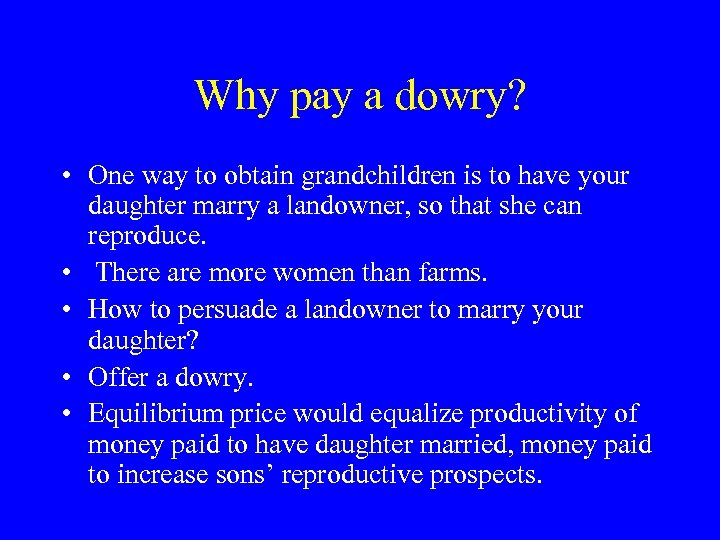 Why pay a dowry?

• One way to obtain grandchildren is to have your daughter marry a landowner, so that she can reproduce.
• There are more women than farms.
• How to persuade a landowner to marry your daughter?
• Offer a dowry.
• Equilibrium price would equalize productivity of money paid to have daughter married, money paid to increase sons’ reproductive prospects.